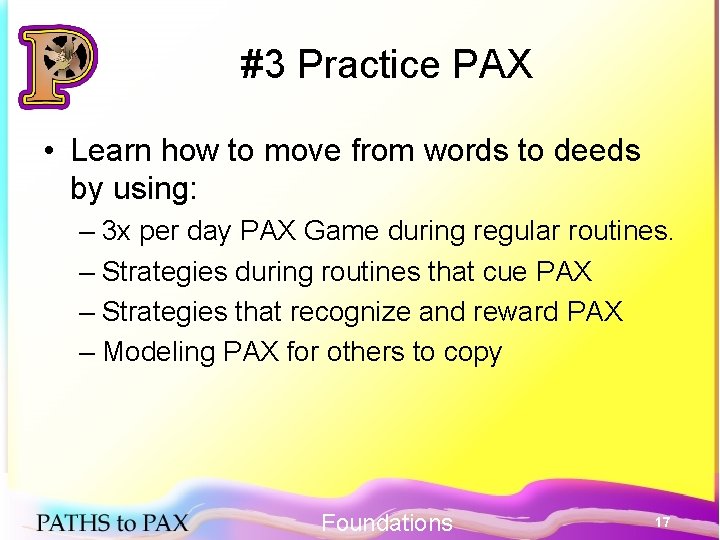 P

#3 Practice PAX

• Learn how to move from words to deeds by using:

– 3x per day PAX Game during regular routines.

– Strategies during routines that cue PAX

– Strategies that recognize and reward PAX

– Modeling PAX for others to copy

PATHS to PAX

Foundations

17